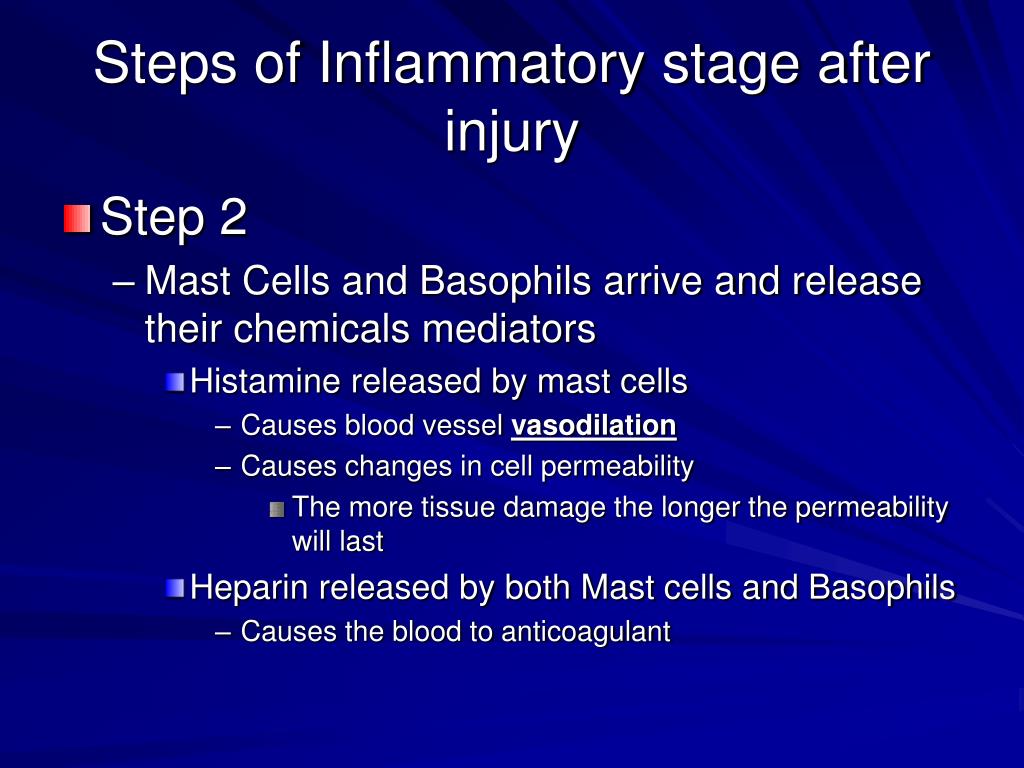 Steps of Inflammatory stage after injury

Step 2

– Mast Cells and Basophils arrive and release their chemicals mediators

Histamine released by mast cells

– Causes blood vessel vasodilation

– Causes changes in cell permeability

The more tissue damage the longer the permeability will last

Heparin released by both Mast cells and Basophils

– Causes the blood to anticoagulant